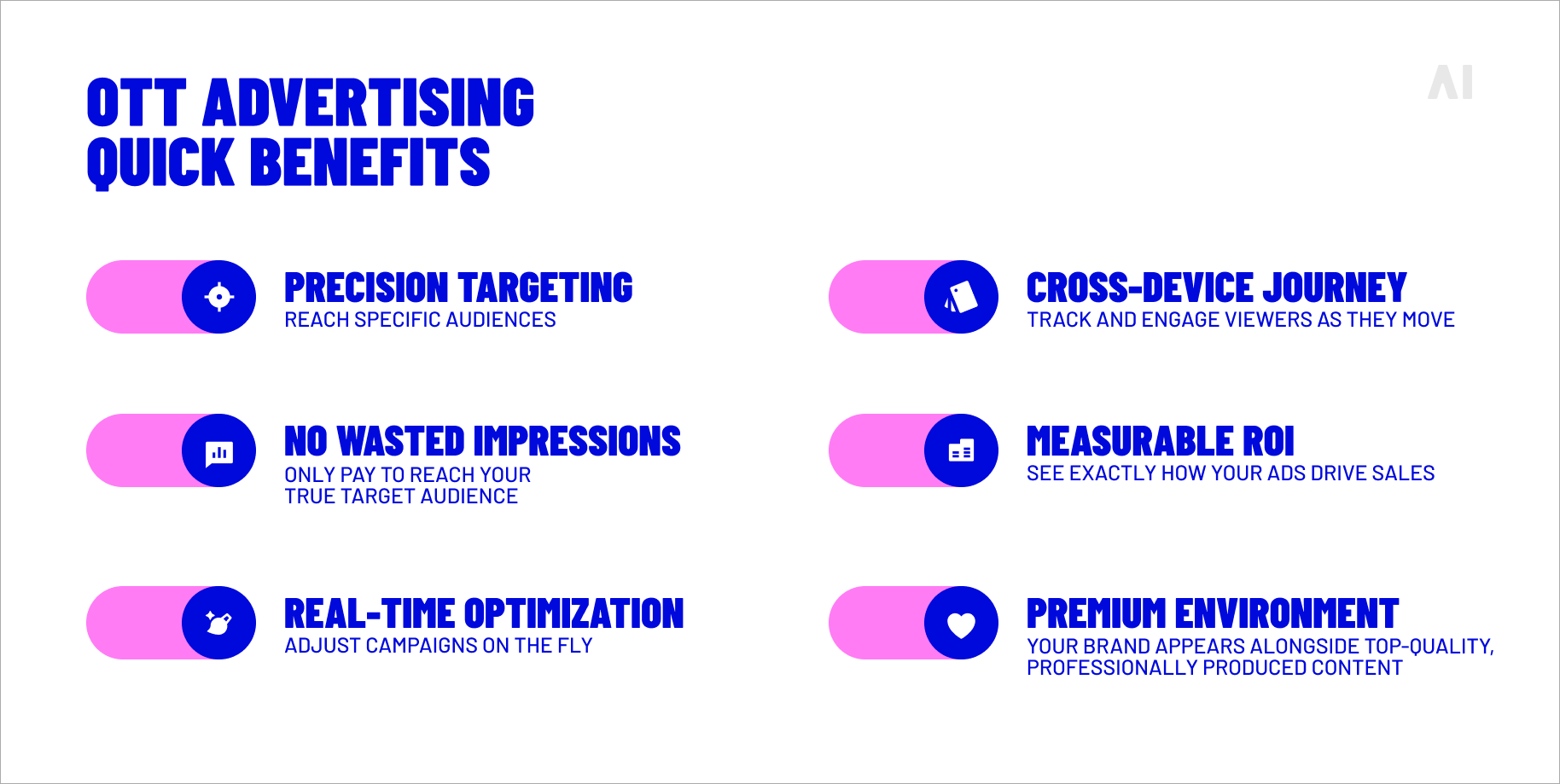 OTT ADVERTISING
QUICK BENEFITS

AI

PRECISION TARGETING
REACH SPECIFIC AUDIENCES

NO WASTED IMPRESSIONS
ONLY PAY TO REACH YOUR TRUE TARGET AUDIENCE

REAL-TIME OPTIMIZATION
ADJUST CAMPAIGNS ON THE FLY

CROSS-DEVICE JOURNEY
TRACK AND ENGAGE VIEWERS AS THEY MOVE

MEASURABLE ROI
SEE EXACTLY HOW YOUR ADS DRIVE SALES

PREMIUM ENVIRONMENT
YOUR BRAND APPEARS ALONGSIDE TOP-QUALITY, PROFESSIONALLY PRODUCED CONTENT